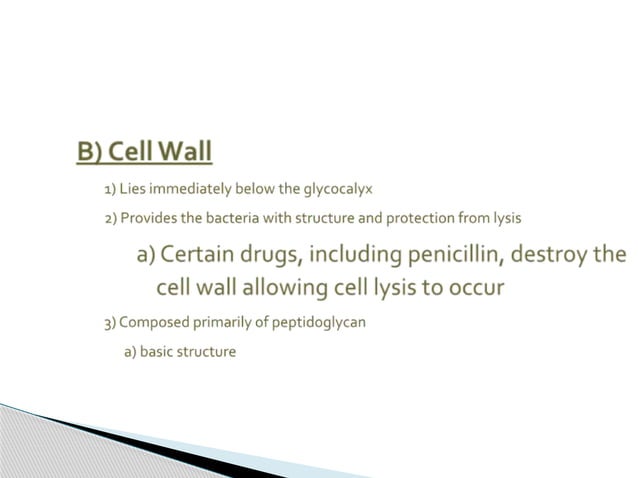 B) Cell Wall

1) Lies immediately below the glycocalyx

2) Provides the bacteria with structure and protection from lysis

a) Certain drugs, including penicillin, destroy the cell wall allowing cell lysis to occur

3) Composed primarily of peptidoglycan

a) basic structure